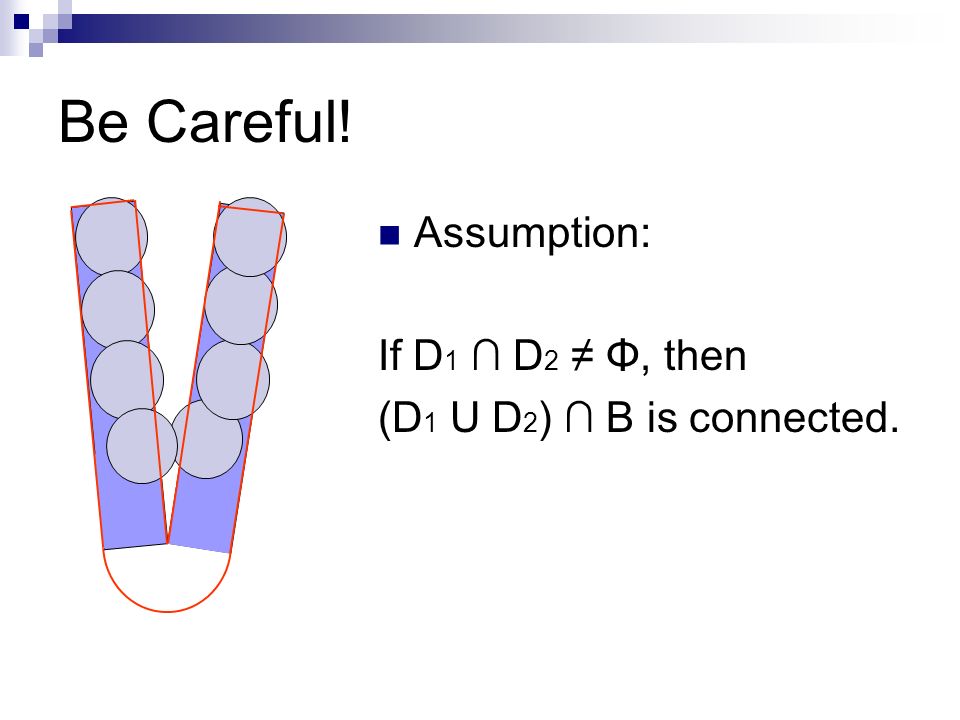 Be Careful!

Assumption:

If $D_1 \cap D_2 \neq \Phi$, then
$(D_1 \cup D_2) \cap B$ is connected.